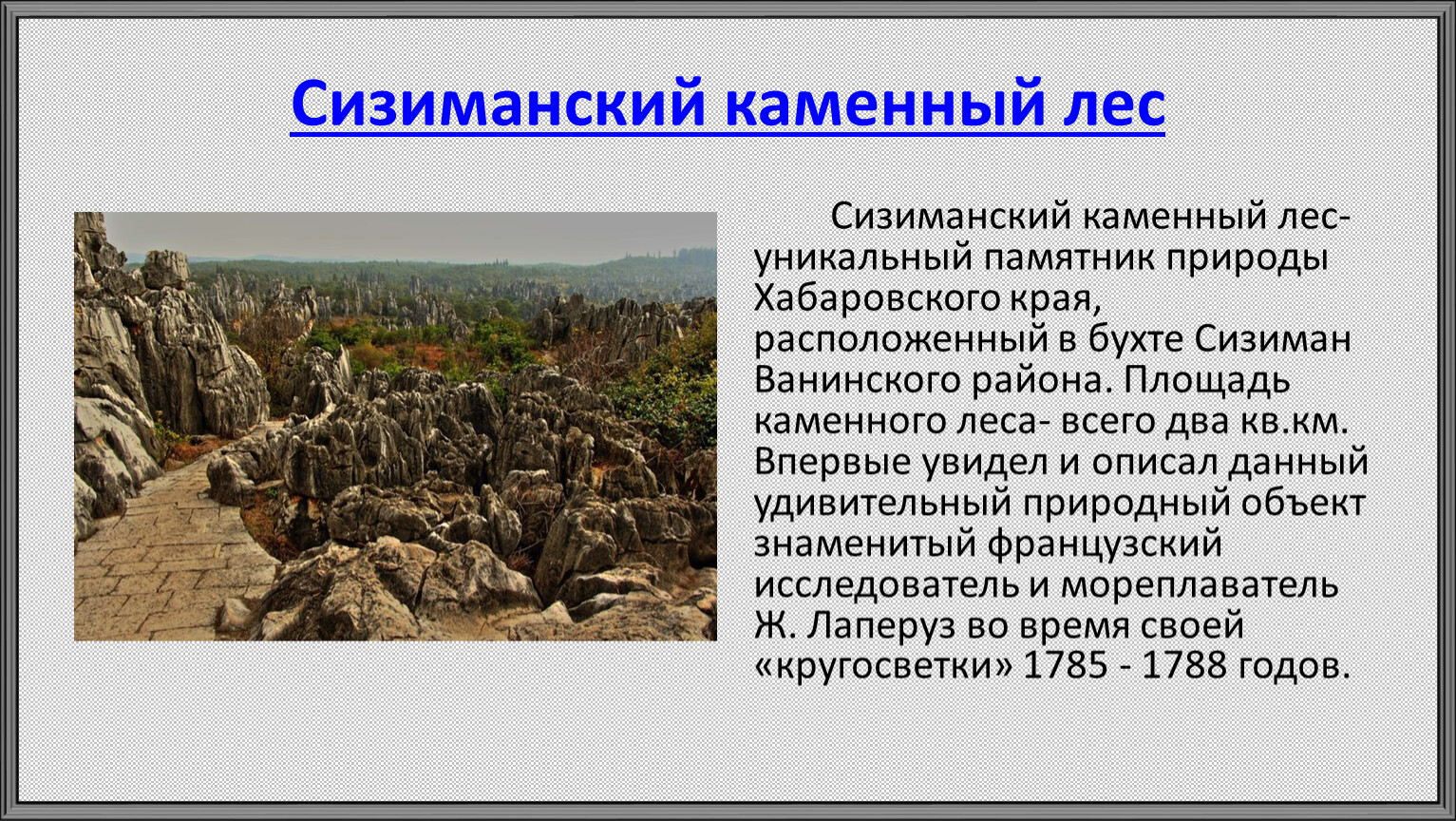 Сизиманский каменный лес

Сизиманский каменный лес- уникальный памятник природы Хабаровского края, расположенный в бухте Сизиман Ванинского района. Площадь каменного леса- всего два кв.км. Впервые увидел и описал данный удивительный природный объект знаменитый французский исследователь и мореплаватель Ж. Лаперуз во время своей «кругосветки» 1785 - 1788 годов.